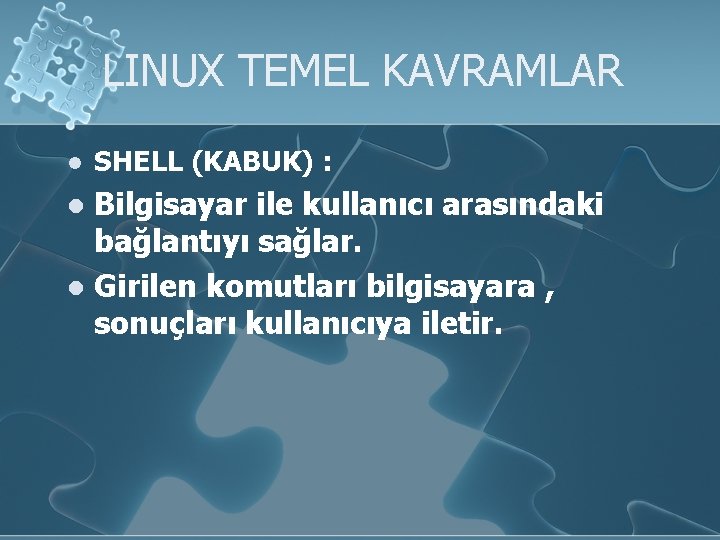 LINUX TEMEL KAVRAMLAR

- SHELL (KABUK) :
- Bilgisayar ile kullanıcı arasındaki bağlantıyı sağlar.
- Girilen komutları bilgisayara , sonuçları kullanıcıya iletir.